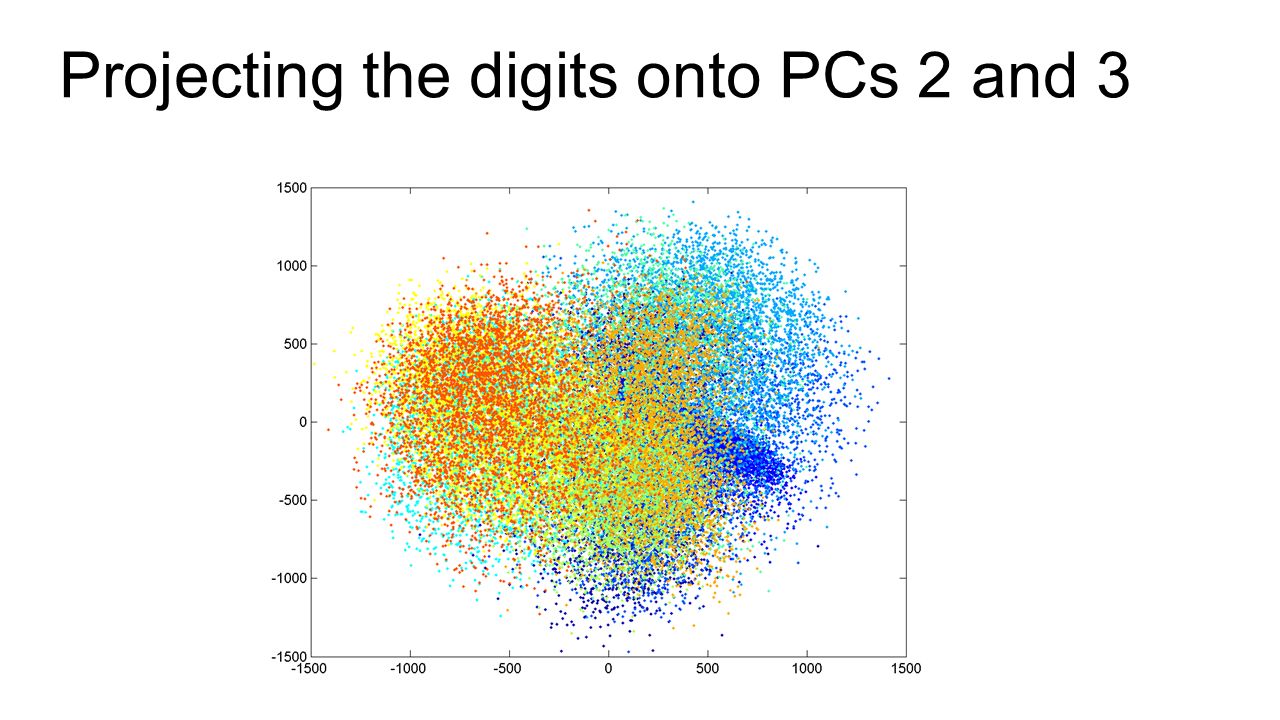 Projecting the digits onto PCs 2 and 3

1500
1000
500
0
-500
-1000
-1500

-1500 -1000 -500 0 500 1000 1500